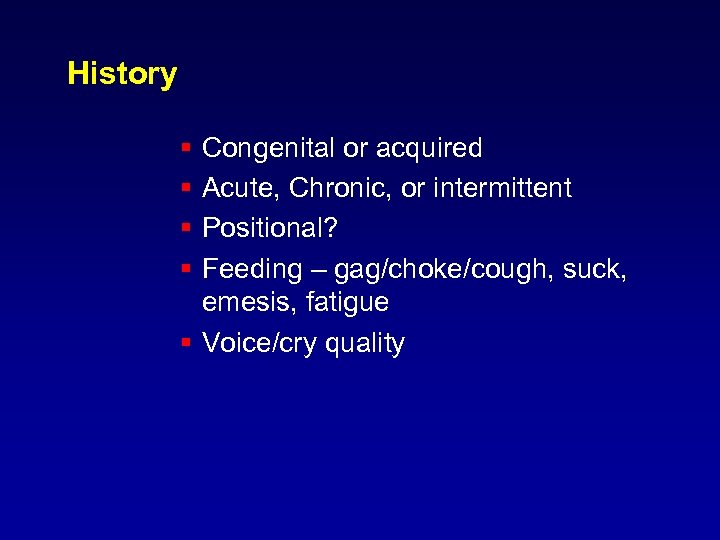 History

- Congenital or acquired
- Acute, Chronic, or intermittent
- Positional?
- Feeding – gag/choke/cough, suck, emesis, fatigue
- Voice/cry quality